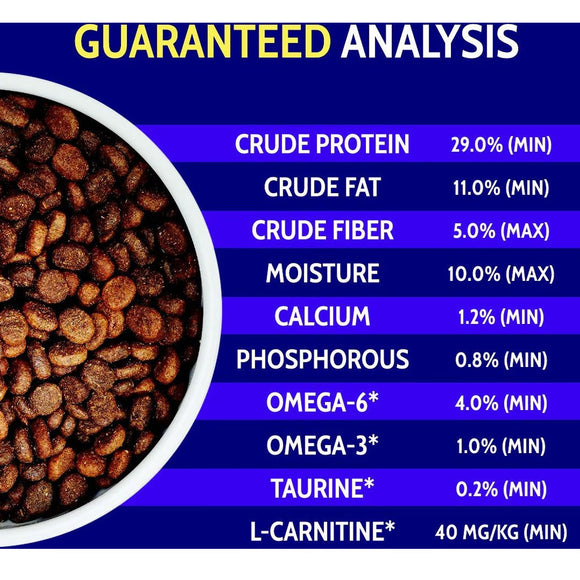 GUARANTEED ANALYSIS

| | |
|---|---|
| CRUDE PROTEIN | 29.0% (MIN) |
| CRUDE FAT | 11.0% (MIN) |
| CRUDE FIBER | 5.0% (MAX) |
| MOISTURE | 10.0% (MAX) |
| CALCIUM | 1.2% (MIN) |
| PHOSPHOROUS | 0.8% (MIN) |
| OMEGA-6* | 4.0% (MIN) |
| OMEGA-3* | 1.0% (MIN) |
| TAURINE* | 0.2% (MIN) |
| L-CARNITINE* | 40 MG/KG (MIN) |